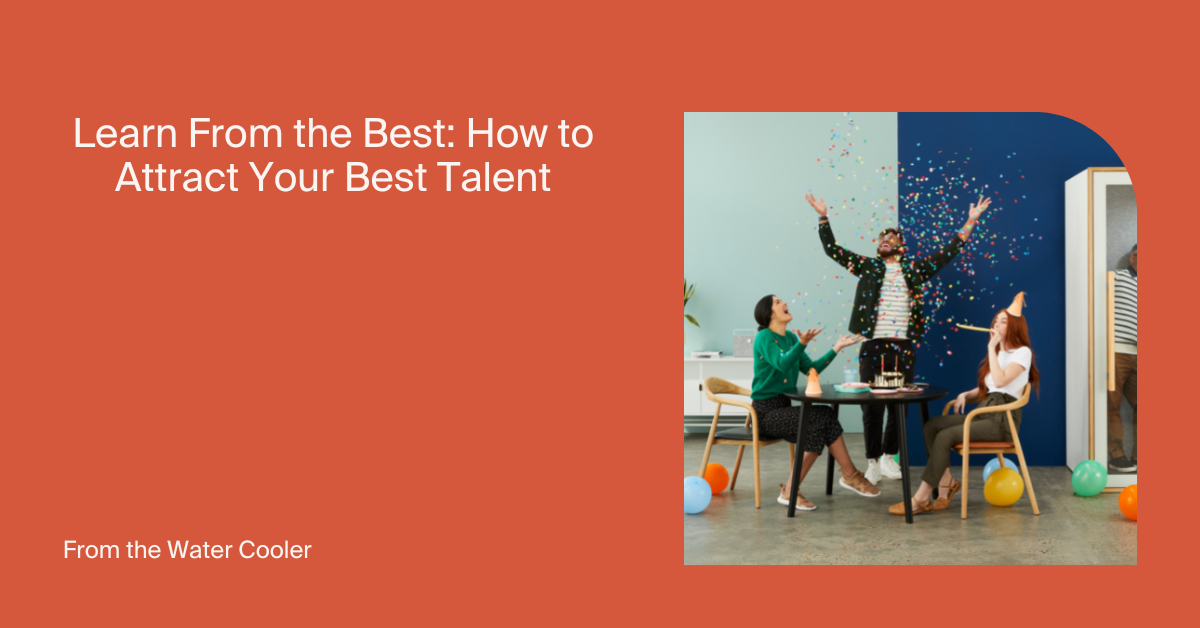 Learn From the Best: How to Attract Your Best Talent

From the Water Cooler